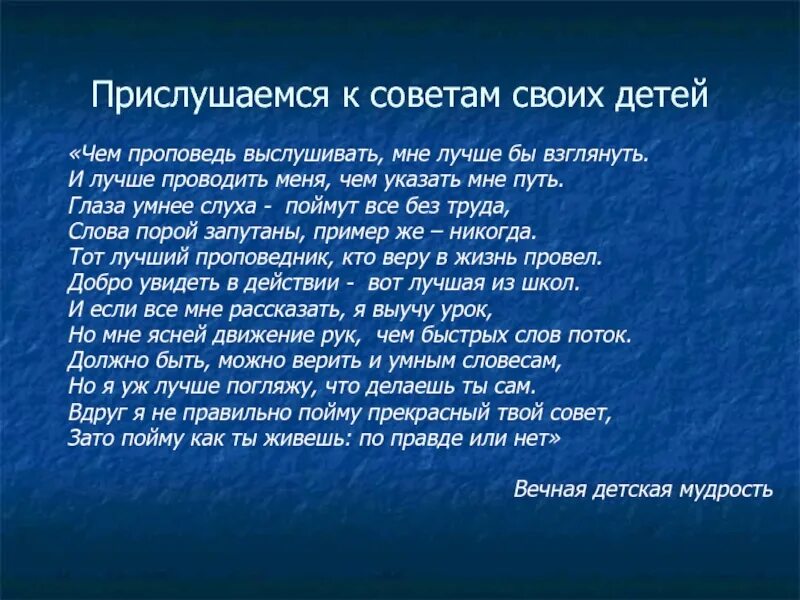 Прислушаемся к советам своих детей

«Чем проповедь выслушивать, мне лучше бы взглянуть.
И лучше проводить меня, чем указать мне путь.
Глаза умнее слуха - поймут все без труда,
Слова порой запутаны, пример же – никогда.
Тот лучший проповедник, кто веру в жизнь провел.
Добро увидеть в действии - вот лучшая из школ.
И если все мне рассказать, я выучу урок,
Но мне ясней движение рук, чем быстрых слов поток.
Должно быть, можно верить и умным словесам,
Но я уж лучше погляжу, что делаешь ты сам.
Вдруг я не правильно пойму прекрасный твой совет,
Зато пойму как ты живешь: по правде или нет»

Вечная детская мудрость